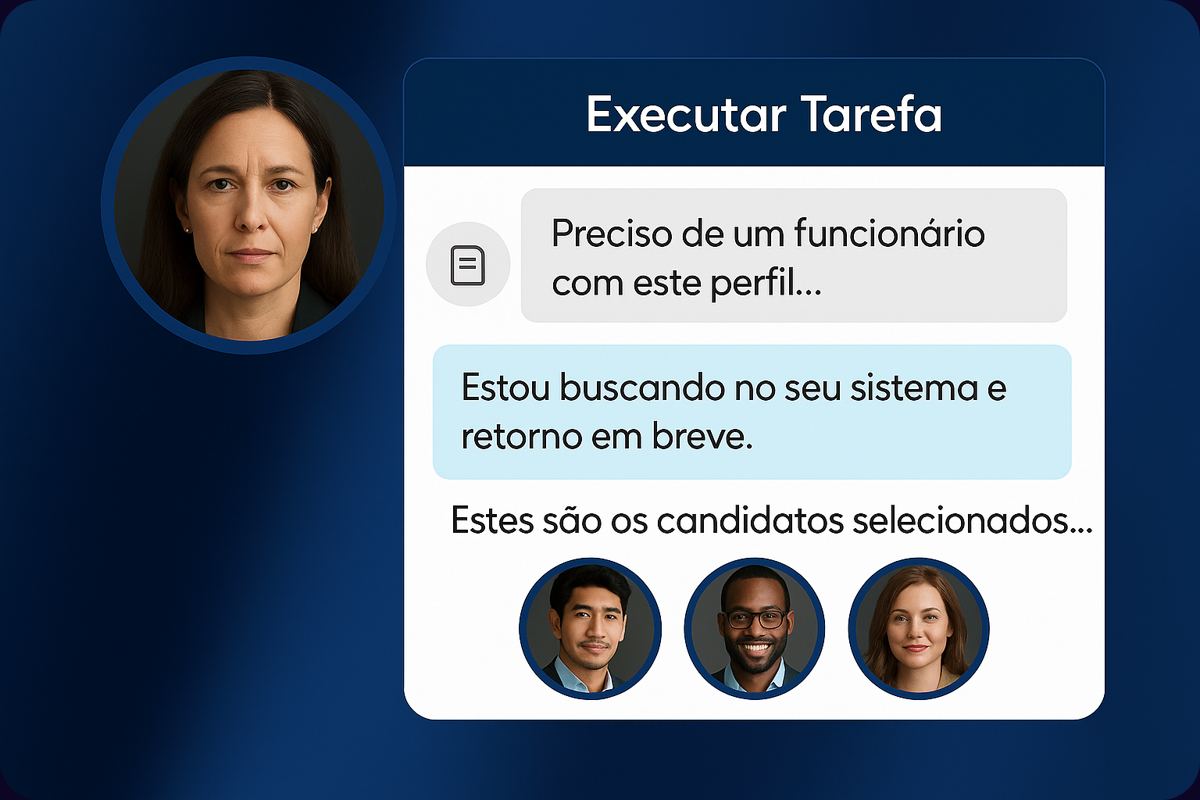 Executar Tarefa

Preciso de um funcionário com este perfil...

Estou buscando no seu sistema e retorno em breve.

Estes são os candidatos selecionados...